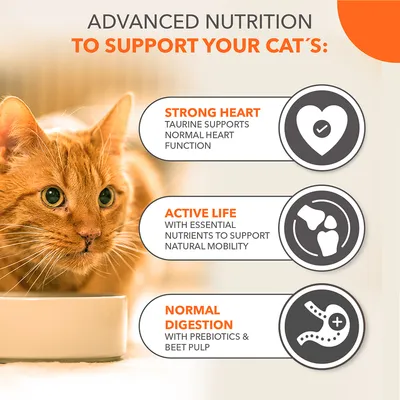 ADVANCED NUTRITION
TO SUPPORT YOUR CAT´S:

STRONG HEART
TAURINE SUPPORTS NORMAL HEART FUNCTION

ACTIVE LIFE
WITH ESSENTIAL NUTRIENTS TO SUPPORT NATURAL MOBILITY

NORMAL DIGESTION
WITH PREBIOTICS & BEET PULP